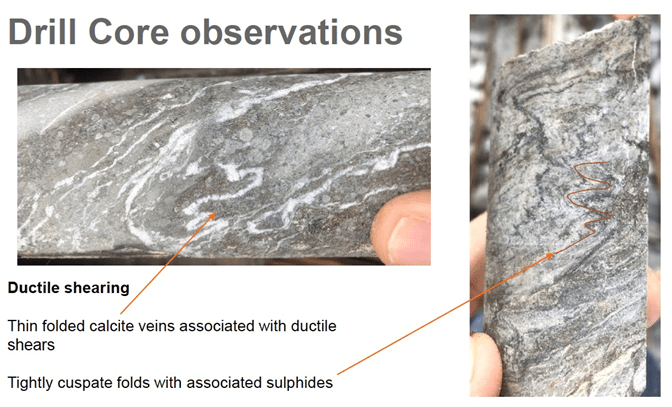 Drill Core observations

Ductile shearing

Thin folded calcite veins associated with ductile shears

Tightly cuspate folds with associated sulphides